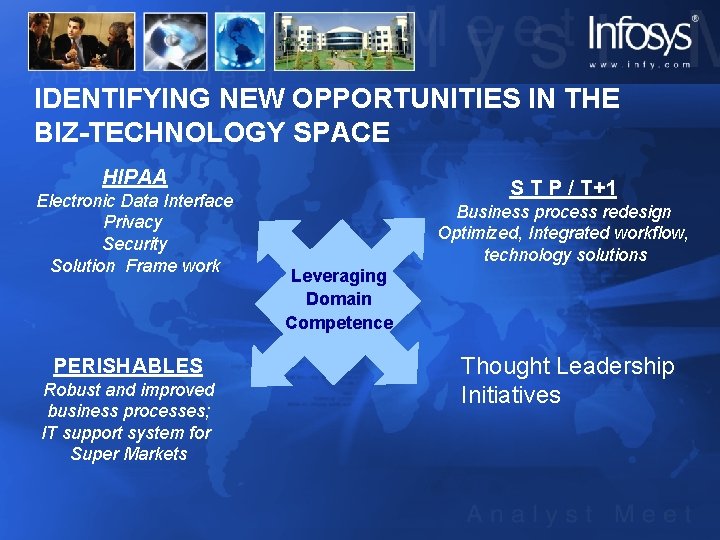 Infosys®
www.infy.com

IDENTIFYING NEW OPPORTUNITIES IN THE BIZ-TECHNOLOGY SPACE

HIPAA
Electronic Data Interface
Privacy
Security
Solution Frame work

S T P / T+1
Business process redesign
Optimized, Integrated workflow, technology solutions

Leveraging Domain Competence

PERISHABLES
Robust and improved business processes; IT support system for Super Markets

Thought Leadership Initiatives

Analyst Meet